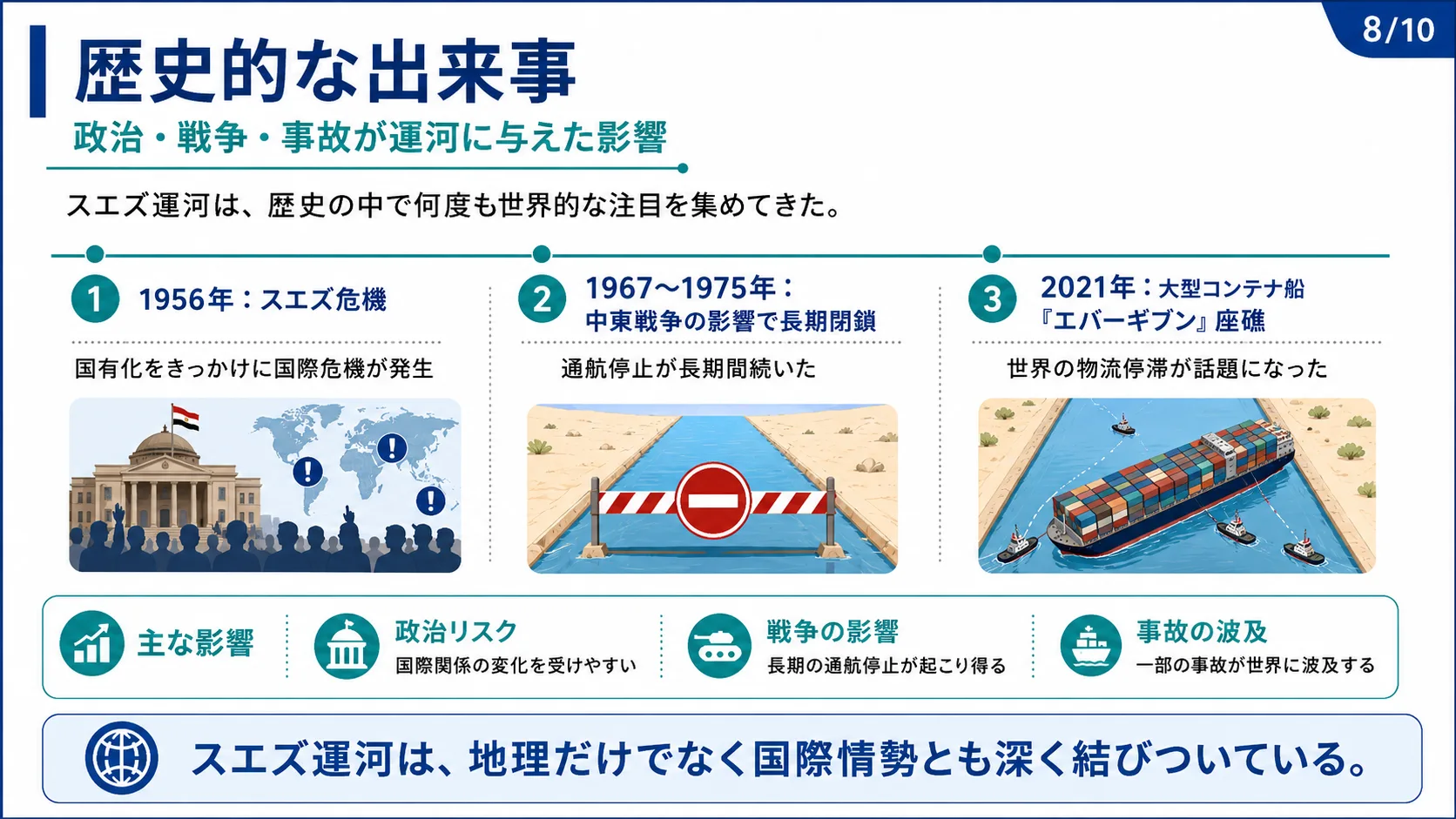 8/10

歴史的な出来事

政治・戦争・事故が運河に与えた影響

スエズ運河は、歴史の中で何度も世界的な注目を集めてきた。

1 1956年：スエズ危機

国有化をきっかけに国際危機が発生

2 1967〜1975年：中東戦争の影響で長期閉鎖

通航停止が長期間続いた

3 2021年：大型コンテナ船『エバーギブン』座礁

世界の物流停滞が話題になった

主な影響

政治リスク
国際関係の変化を受けやすい

戦争の影響
長期の通航停止が起こり得る

事故の波及
一部の事故が世界に波及する

スエズ運河は、地理だけでなく国際情勢とも深く結びついている。